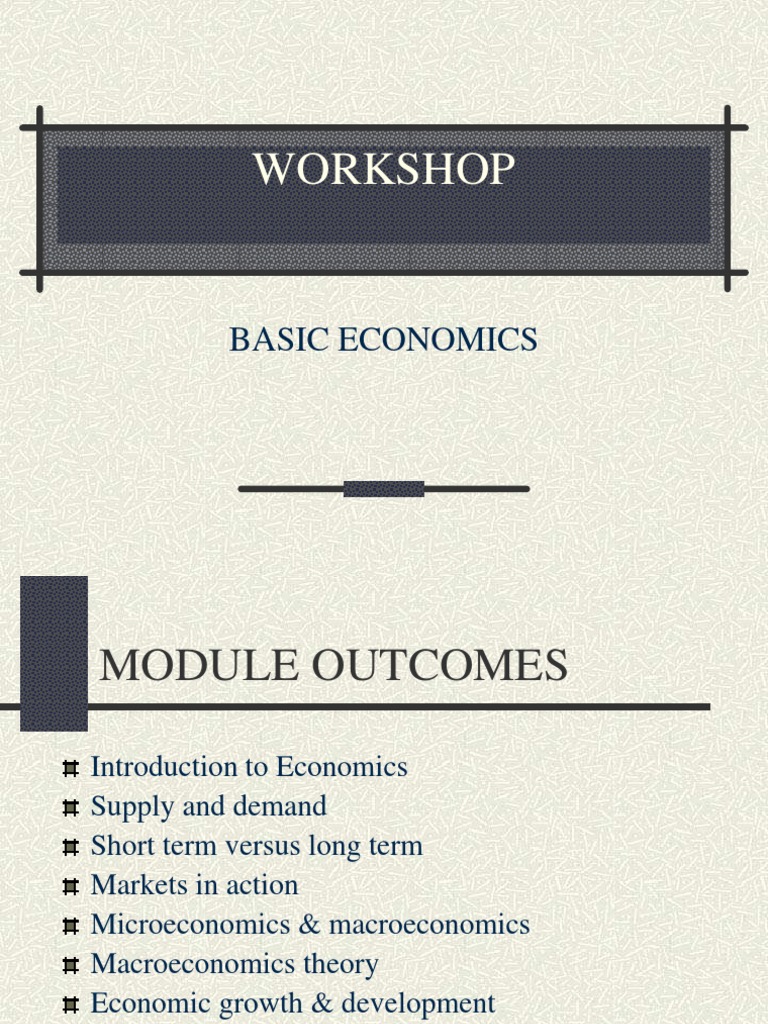 WORKSHOP

BASIC ECONOMICS

MODULE OUTCOMES

Introduction to Economics
Supply and demand
Short term versus long term
Markets in action
Microeconomics & macroeconomics
Macroeconomics theory
Economic growth & development